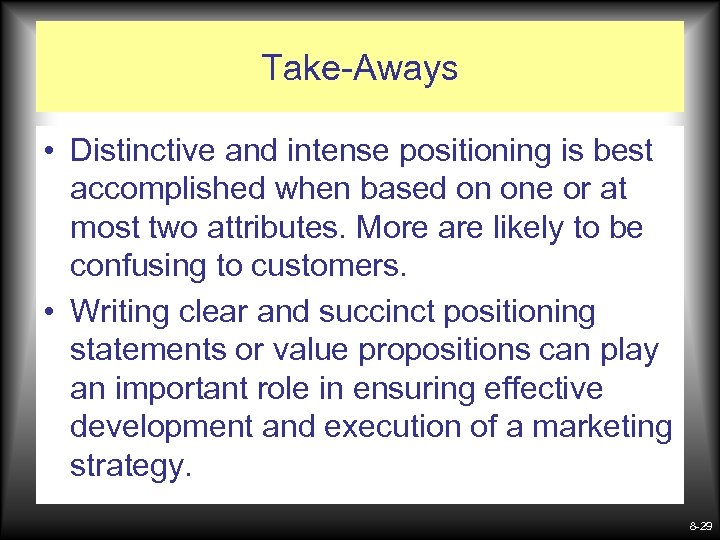 Take-Aways

• Distinctive and intense positioning is best accomplished when based on one or at most two attributes. More are likely to be confusing to customers.

• Writing clear and succinct positioning statements or value propositions can play an important role in ensuring effective development and execution of a marketing strategy.

8-29